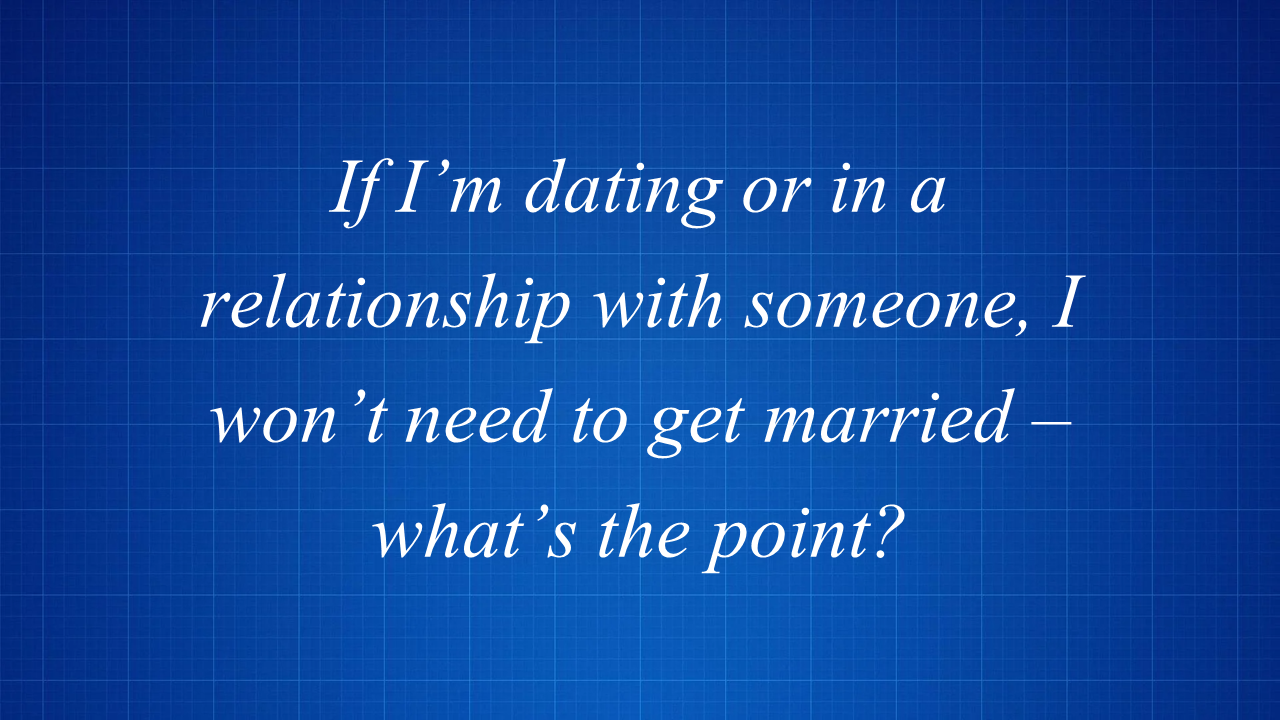 If I’m dating or in a relationship with someone, I won’t need to get married – what’s the point?